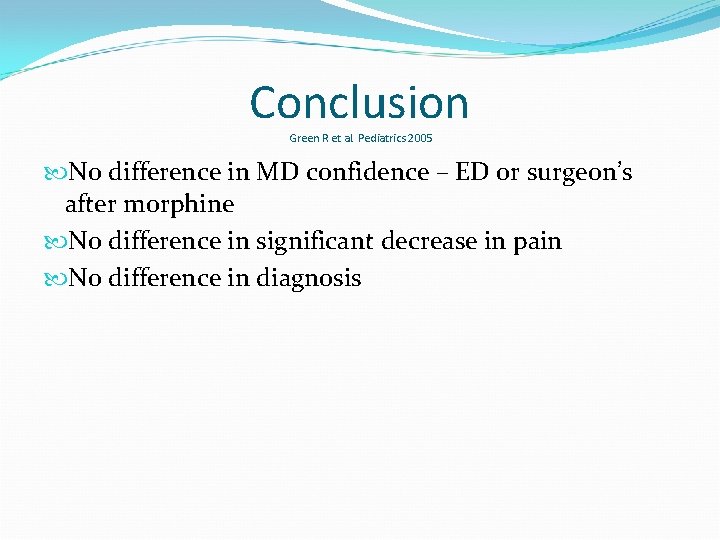 Conclusion
Green R et al Pediatrics 2005

No difference in MD confidence – ED or surgeon's after morphine

No difference in significant decrease in pain

No difference in diagnosis